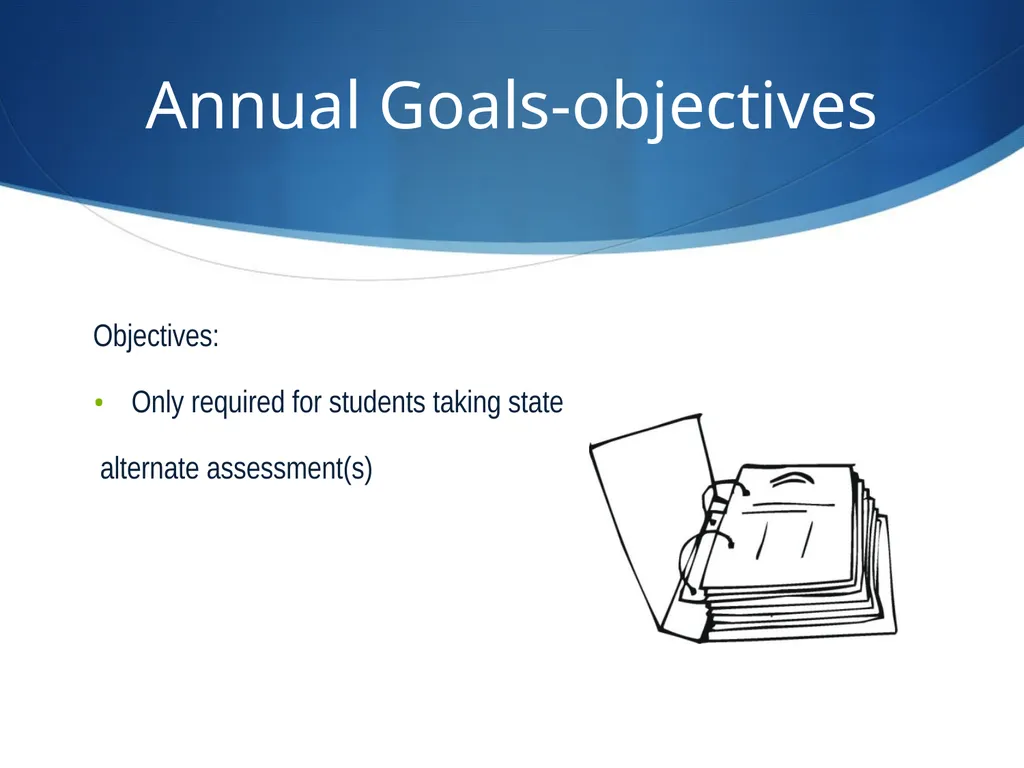 Annual Goals-objectives

Objectives:

• Only required for students taking state

alternate assessment(s)